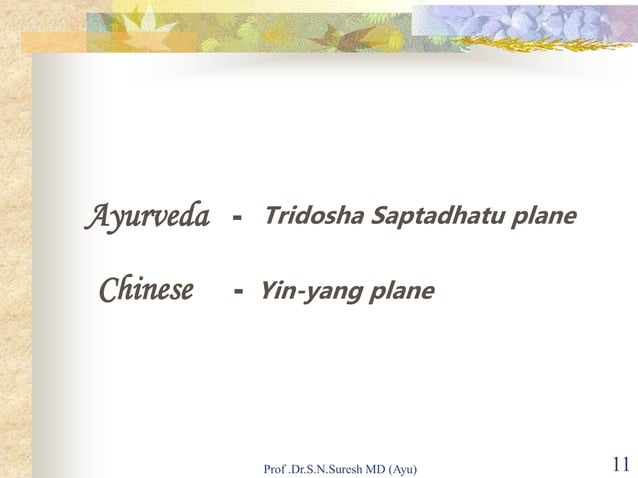 Ayurveda - Tridosha Saptadhatu plane

Chinese - Yin-yang plane

Prof .Dr.S.N.Suresh MD (Ayu)

11